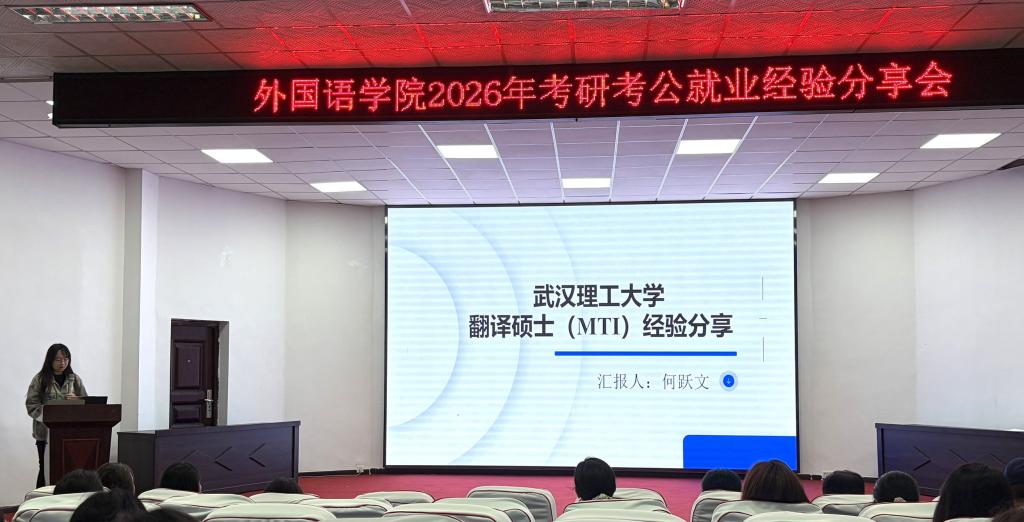 外国语学院2026年考研考公就业经验分享会

武汉理工大学
翻译硕士（MTI）经验分享

汇报人：何跃文